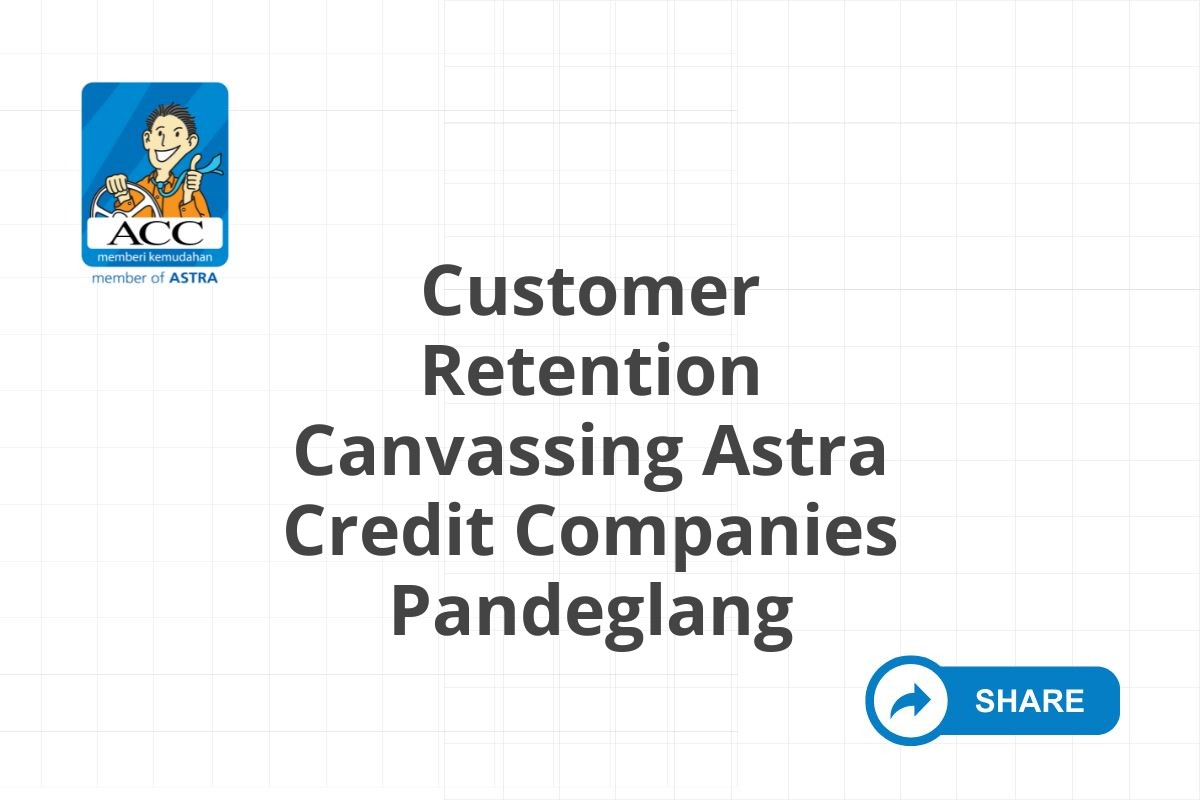 ACC
memberi kemudahan
member of ASTRA

Customer Retention Canvassing Astra Credit Companies Pandeglang

SHARE